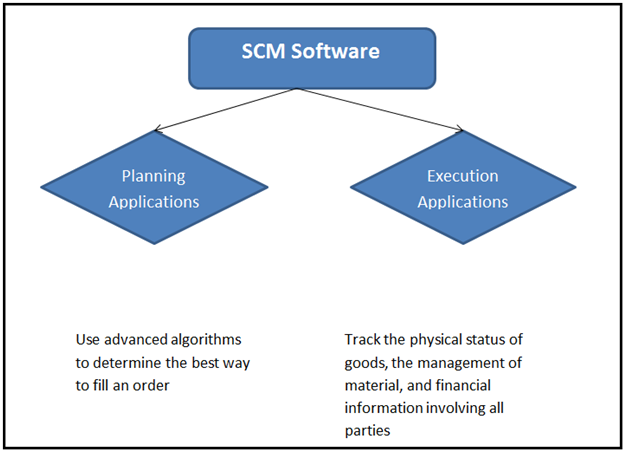 SCM Software

Planning Applications

Execution Applications

Use advanced algorithms to determine the best way to fill an order

Track the physical status of goods, the management of material, and financial information involving all parties